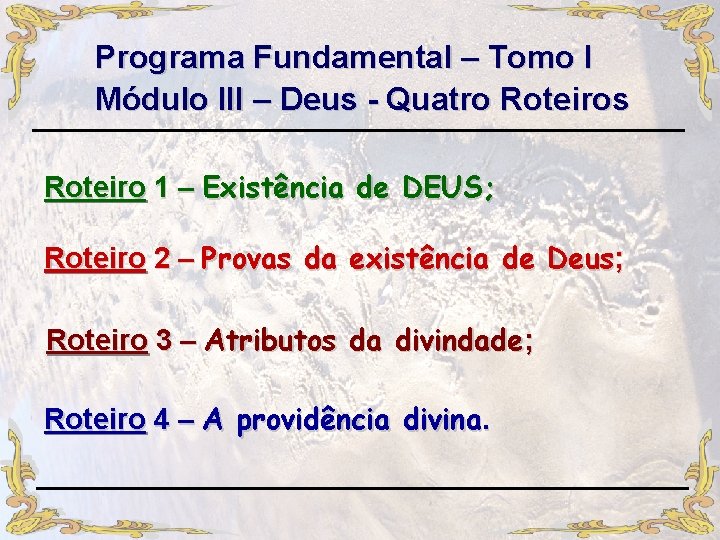 Programa Fundamental – Tomo I
Módulo III – Deus - Quatro Roteiros

Roteiro 1 – Existência de DEUS;

Roteiro 2 – Provas da existência de Deus;

Roteiro 3 – Atributos da divindade;

Roteiro 4 – A providência divina.